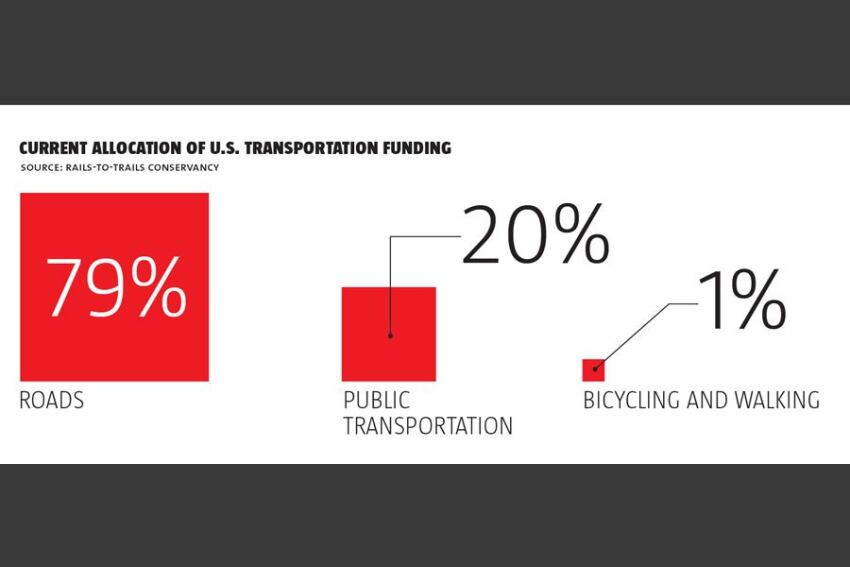 CURRENT ALLOCATION OF U.S. TRANSPORTATION FUNDING
SOURCE: RAILS-TO-TRAILS CONSERVANCY

79%
ROADS

20%
PUBLIC TRANSPORTATION

1%
BICYCLING AND WALKING